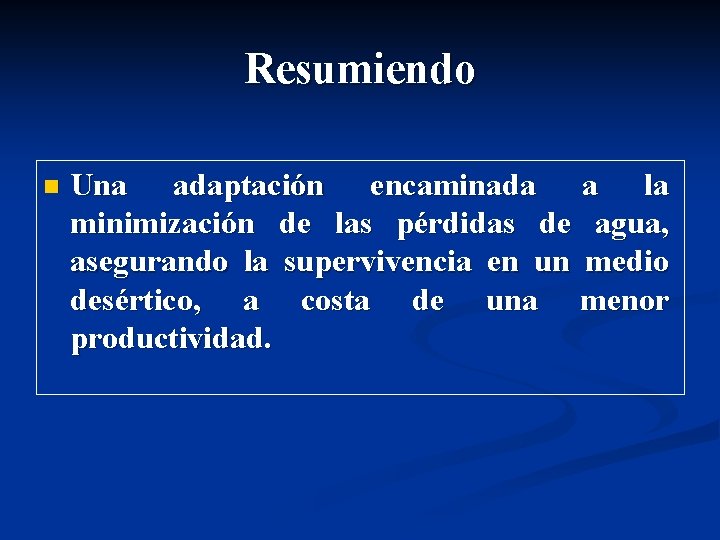 Resumiendo

Una adaptación encaminada a la minimización de las pérdidas de agua, asegurando la supervivencia en un medio desértico, a costa de una menor productividad.